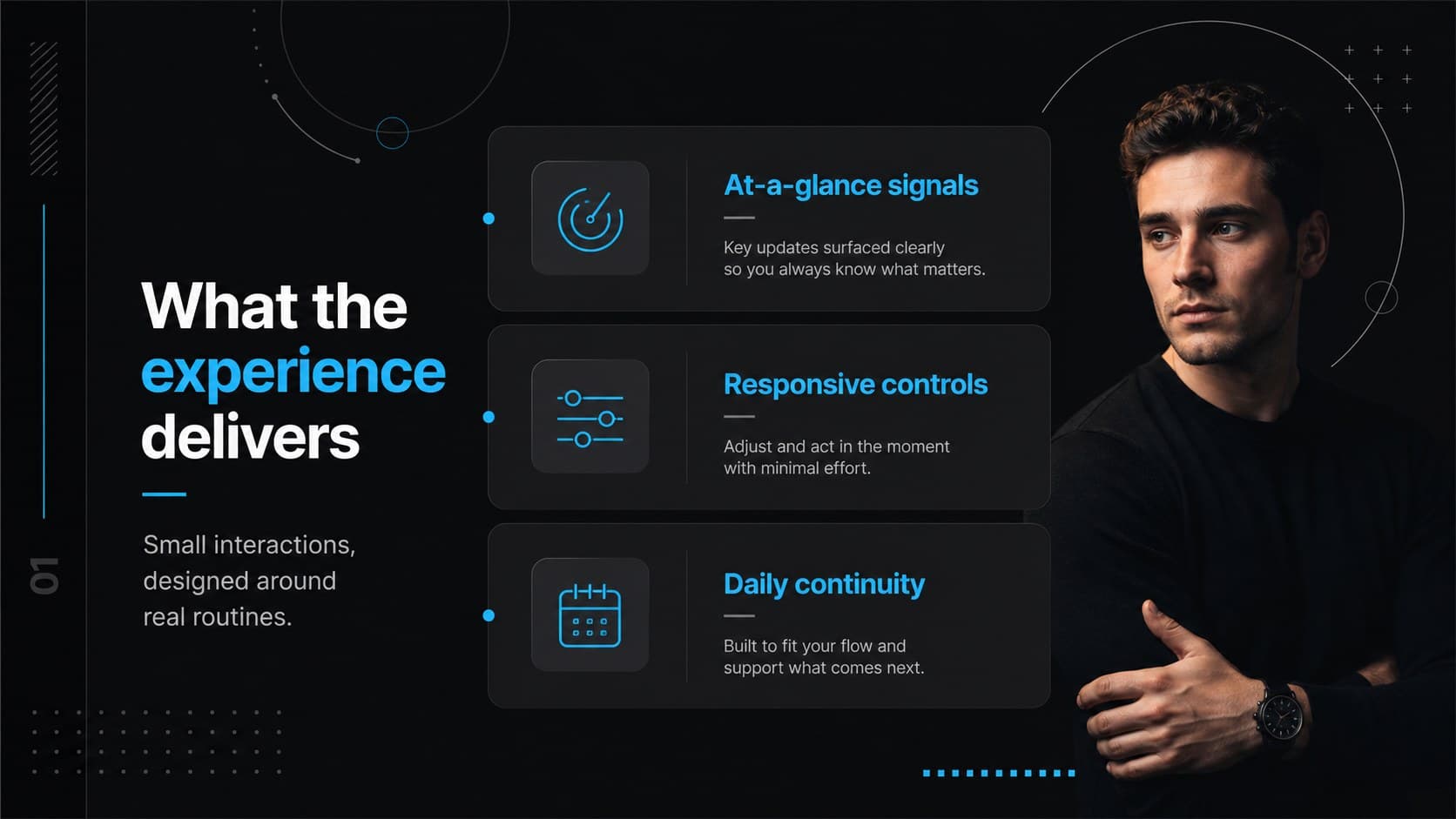 01

What the experience delivers

Small interactions, designed around real routines.

At-a-glance signals

Key updates surfaced clearly so you always know what matters.

Responsive controls

Adjust and act in the moment with minimal effort.

Daily continuity

Built to fit your flow and support what comes next.